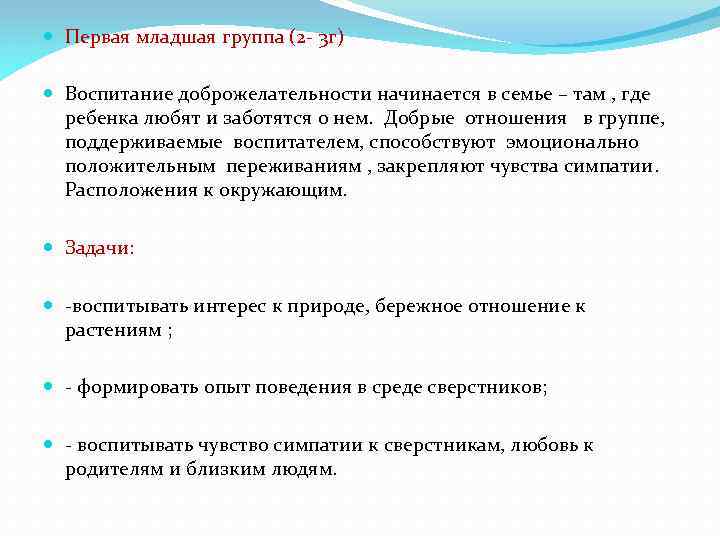 Первая младшая группа (2- 3г)

Воспитание доброжелательности начинается в семье – там , где ребенка любят и заботятся о нем. Добрые отношения в группе, поддерживаемые воспитателем, способствуют эмоционально положительным переживаниям , закрепляют чувства симпатии. Расположения к окружающим.

Задачи:

-воспитывать интерес к природе, бережное отношение к растениям ;

- формировать опыт поведения в среде сверстников;

- воспитывать чувство симпатии к сверстникам, любовь к родителям и близким людям.